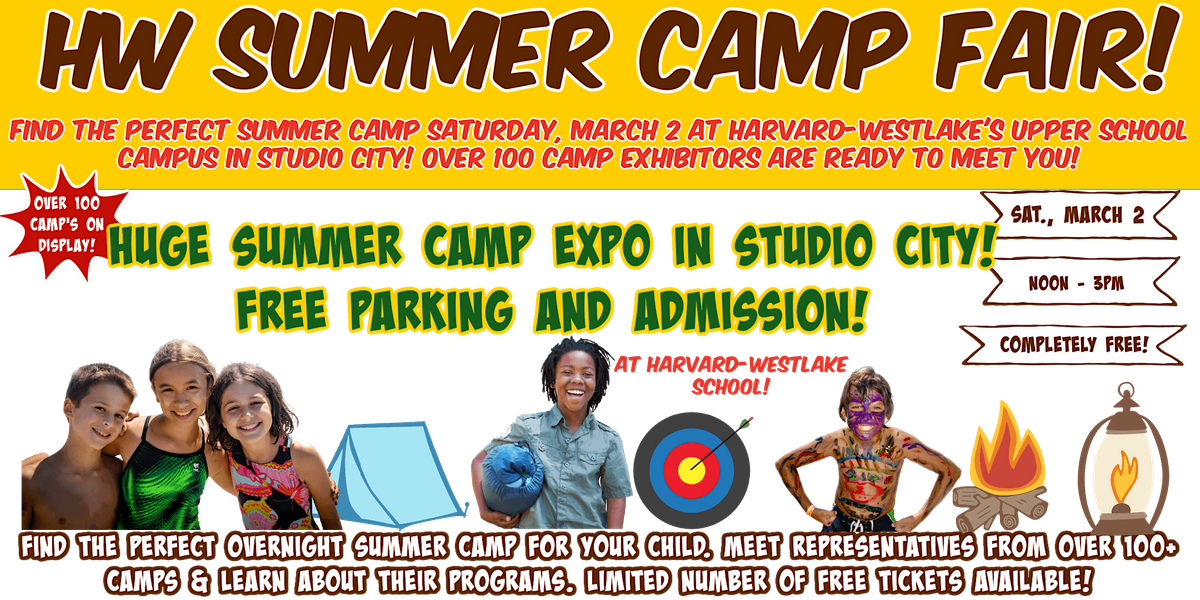 HW SUMMER CAMP FAIR!

FIND THE PERFECT SUMMER CAMP SATURDAY, MARCH 2 AT HARVARD-WESTLAKE'S UPPER SCHOOL CAMPUS IN STUDIO CITY! OVER 100 CAMP EXHIBITORS ARE READY TO MEET YOU!

OVER 100 CAMP'S ON DISPLAY!

HUGE SUMMER CAMP EXPO IN STUDIO CITY! FREE PARKING AND ADMISSION!

SAT., MARCH 2

NOON - 3PM

COMPLETELY FREE!

AT HARVARD-WESTLAKE SCHOOL!

FIND THE PERFECT OVERNIGHT SUMMER CAMP FOR YOUR CHILD. MEET REPRESENTATIVES FROM OVER 100+ CAMPS & LEARN ABOUT THEIR PROGRAMS. LIMITED NUMBER OF FREE TICKETS AVAILABLE!